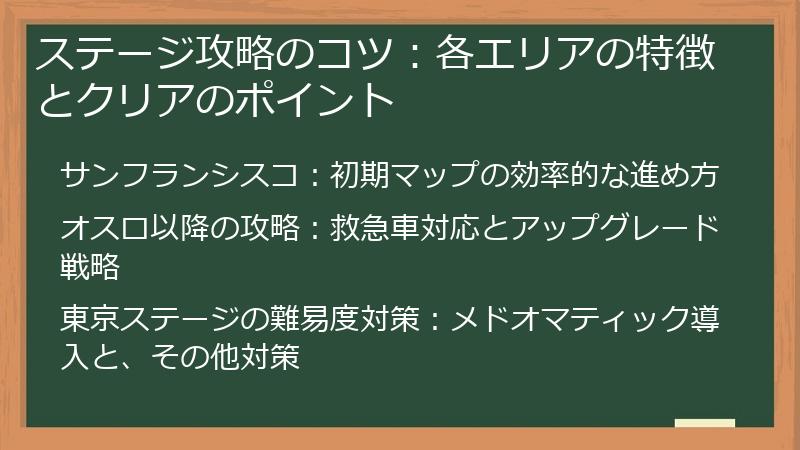 ステージ攻略のコツ：各エリアの特徴とクリアのポイント

サンフランシスコ：初期マップの効率的な進め方

オスロ以降の攻略：救急車対応とアップグレード戦略

東京ステージの難易度対策：メドオマティック導入と、その他対策